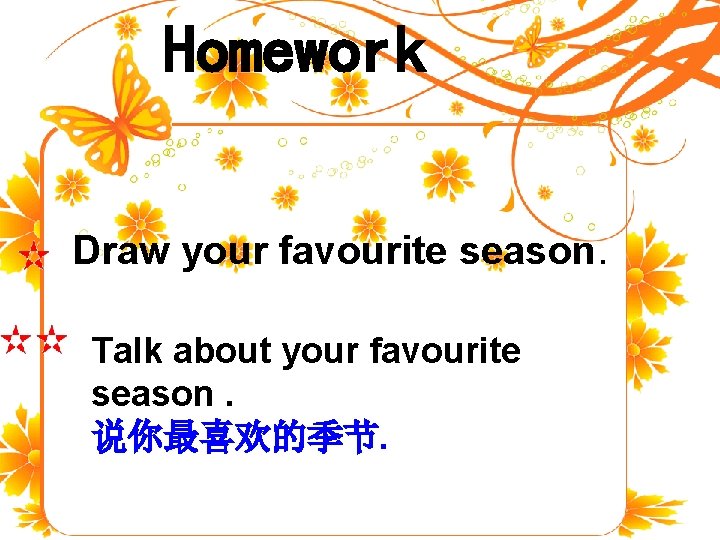 Homework

☆ Draw your favourite season.

☆☆ Talk about your favourite season .
说你最喜欢的季节.